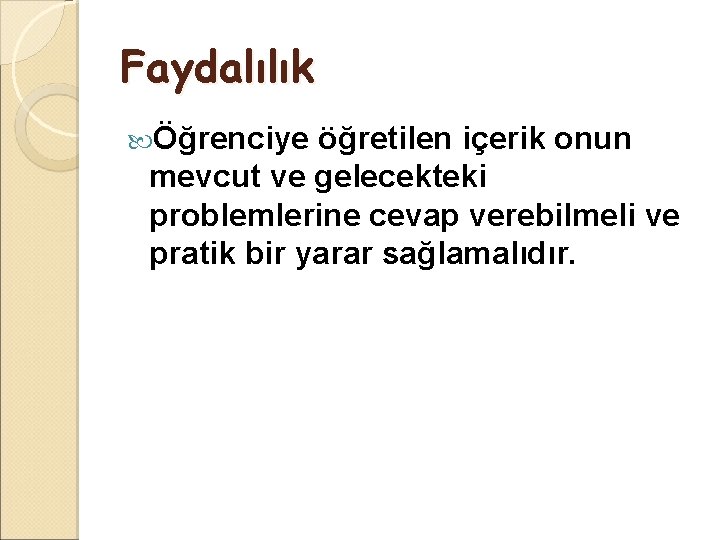 Faydalılık

Öğrenciye öğretilen içerik onun mevcut ve gelecekteki problemlerine cevap verebilmeli ve pratik bir yarar sağlamalıdır.